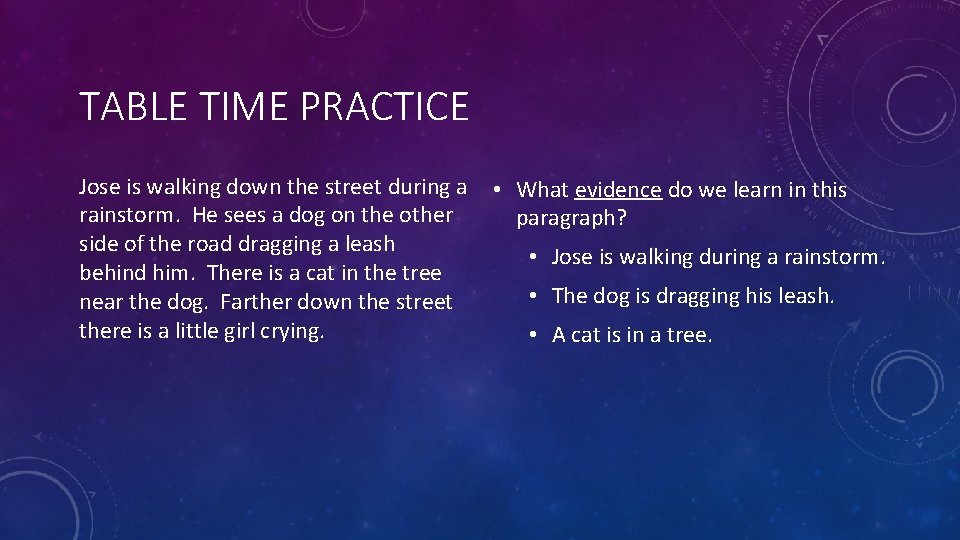 TABLE TIME PRACTICE

Jose is walking down the street during a rainstorm. He sees a dog on the other side of the road dragging a leash behind him. There is a cat in the tree near the dog. Farther down the street there is a little girl crying.

• What evidence do we learn in this paragraph?
  • Jose is walking during a rainstorm.
  • The dog is dragging his leash.
  • A cat is in a tree.